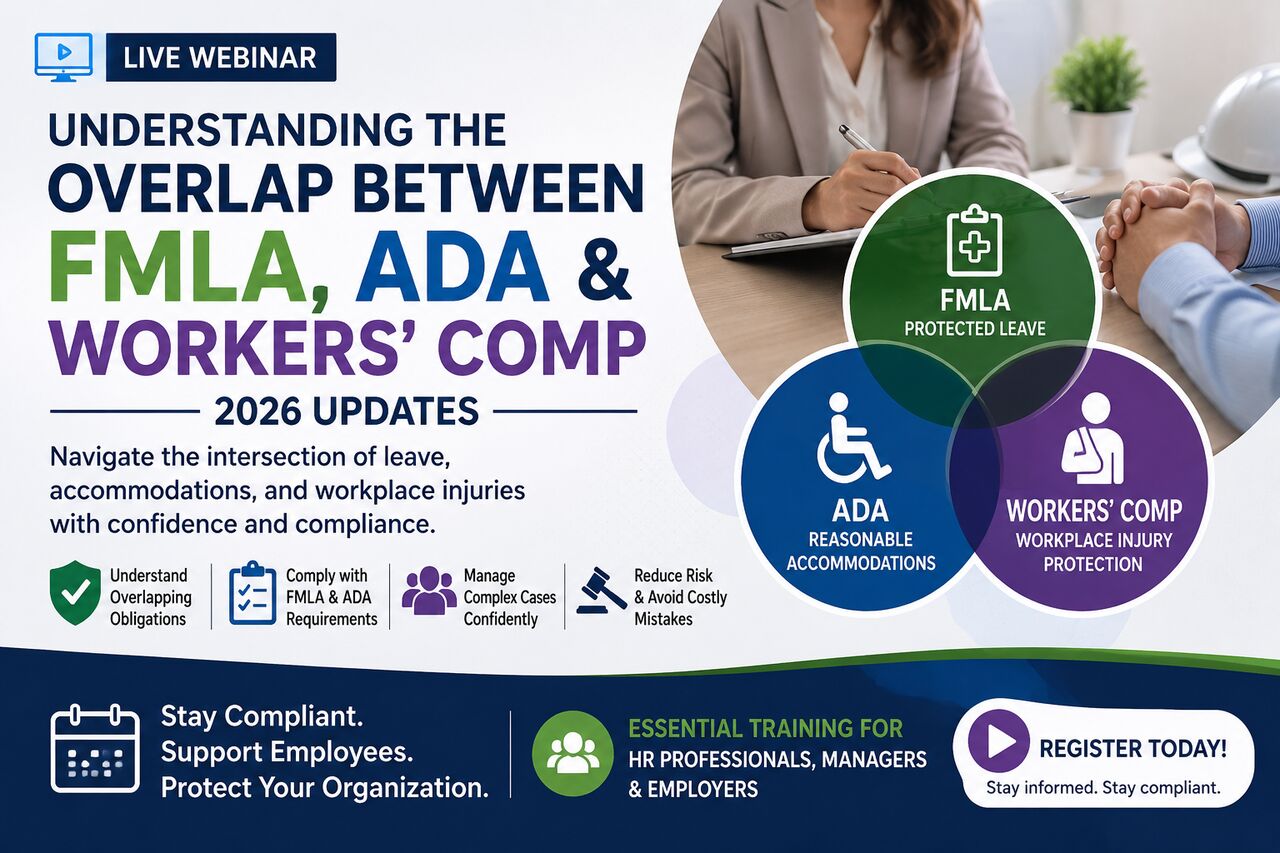 LIVE WEBINAR

UNDERSTANDING THE OVERLAP BETWEEN FMLA, ADA & WORKERS' COMP

2026 UPDATES

Navigate the intersection of leave, accommodations, and workplace injuries with confidence and compliance.

Understand Overlapping Obligations

Comply with FMLA & ADA Requirements

Manage Complex Cases Confidently

Reduce Risk & Avoid Costly Mistakes

FMLA
PROTECTED LEAVE

ADA
REASONABLE ACCOMMODATIONS

WORKERS' COMP
WORKPLACE INJURY PROTECTION

Stay Compliant.
Support Employees.
Protect Your Organization.

ESSENTIAL TRAINING FOR
HR PROFESSIONALS, MANAGERS & EMPLOYERS

REGISTER TODAY!
Stay informed. Stay compliant.